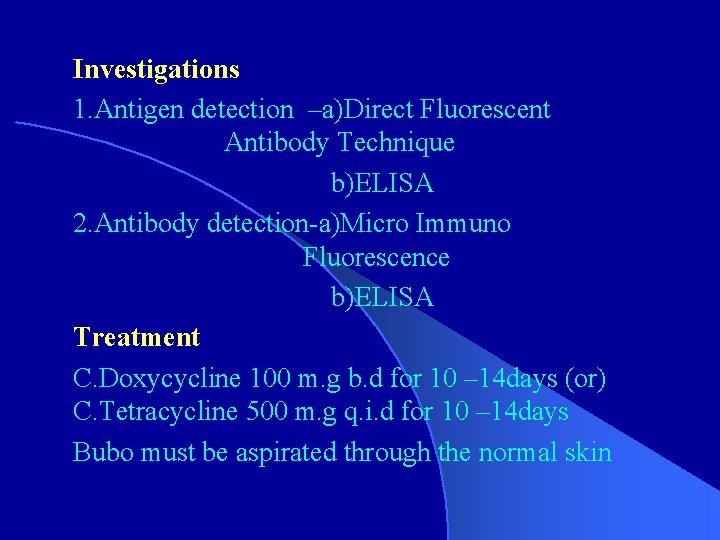 Investigations

1.Antigen detection –a)Direct Fluorescent Antibody Technique

b)ELISA

2.Antibody detection-a)Micro Immuno Fluorescence

b)ELISA

Treatment

C.Doxycycline 100 m.g b.d for 10 –14days (or)
C.Tetracycline 500 m.g q.i.d for 10 –14days

Bubo must be aspirated through the normal skin